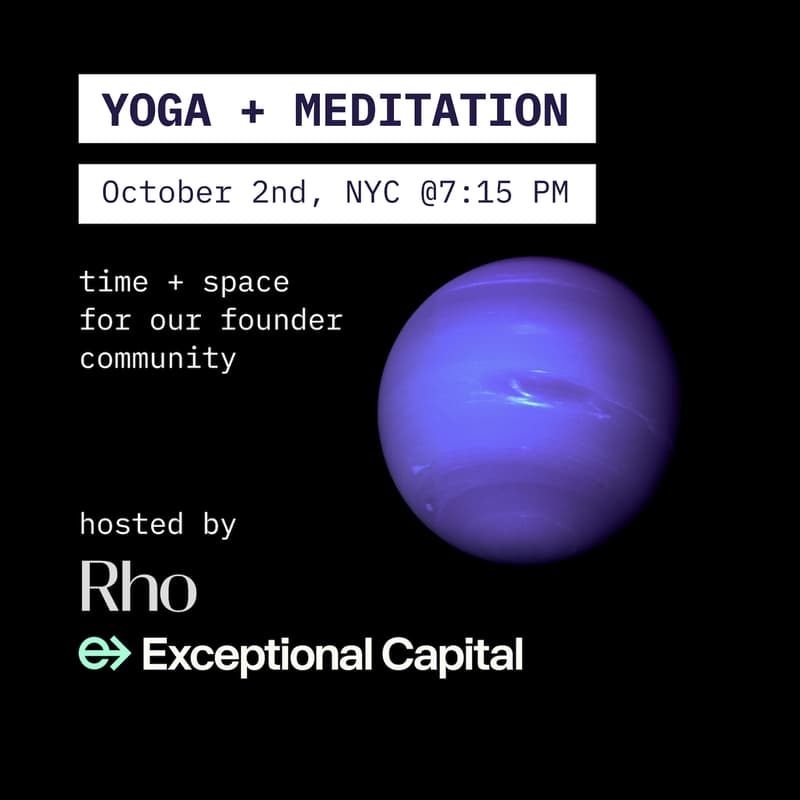 YOGA + MEDITATION

October 2nd, NYC @7:15 PM

time + space for our founder community

hosted by

Rho

Exceptional Capital